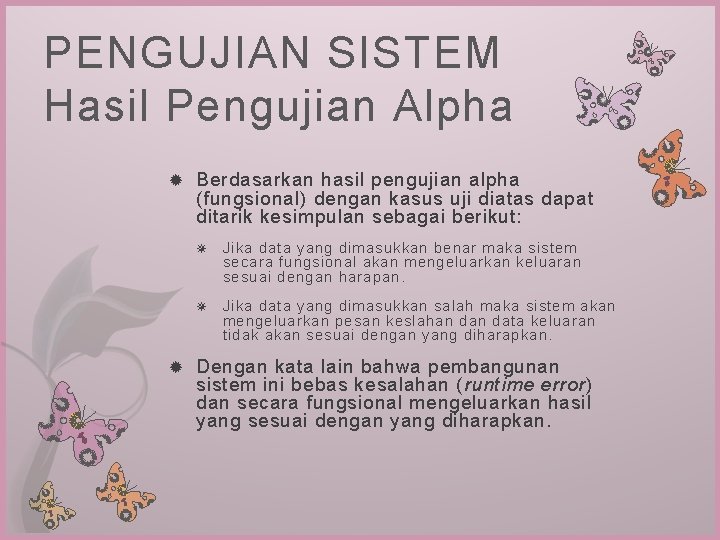 PENGUJIAN SISTEM
Hasil Pengujian Alpha

Berdasarkan hasil pengujian alpha (fungsional) dengan kasus uji diatas dapat ditarik kesimpulan sebagai berikut:

Jika data yang dimasukkan benar maka sistem secara fungsional akan mengeluarkan keluaran sesuai dengan harapan.

Jika data yang dimasukkan salah maka sistem akan mengeluarkan pesan keslahan dan data keluaran tidak akan sesuai dengan yang diharapkan.

Dengan kata lain bahwa pembangunan sistem ini bebas kesalahan (runtime error) dan secara fungsional mengeluarkan hasil yang sesuai dengan yang diharapkan.